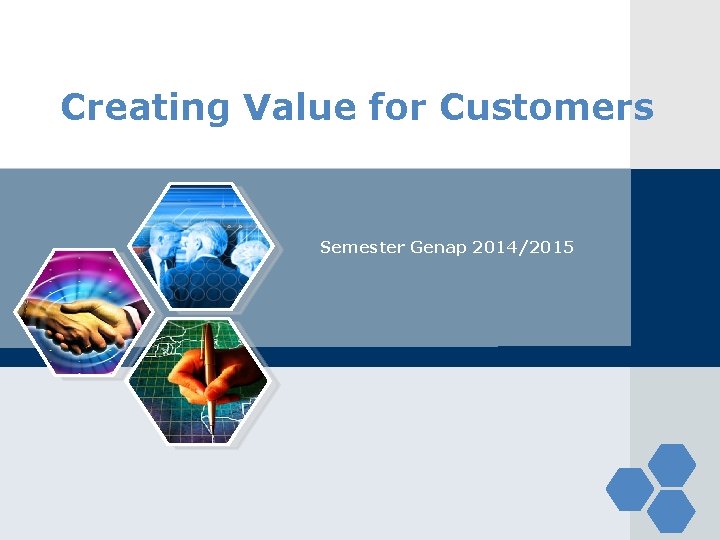 Creating Value for Customers

Semester Genap 2014/2015